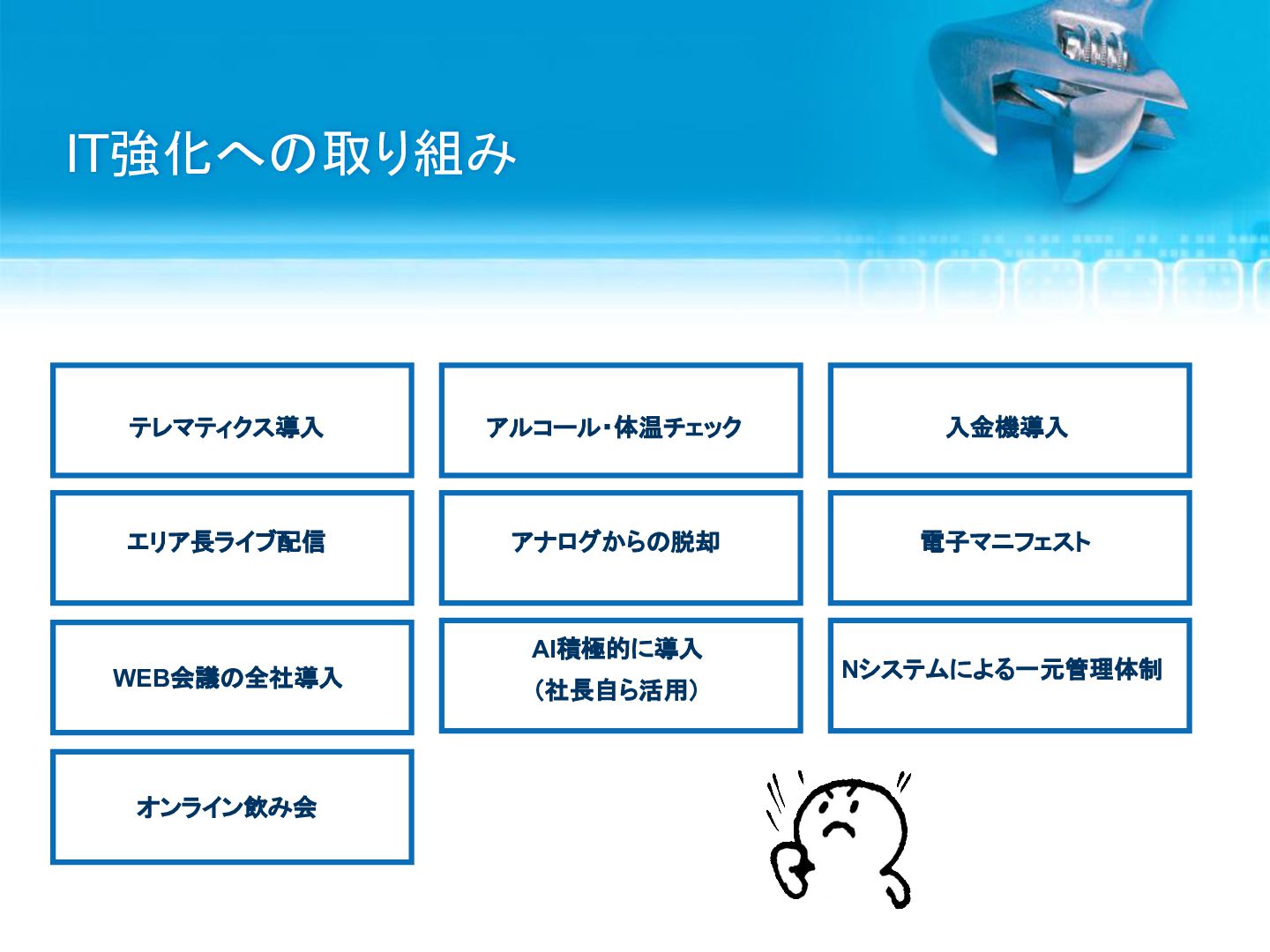 IT強化への取り組み

テレマティクス導入

エリア長ライブ配信

WEB会議の全社導入

オンライン飲み会

アルコール・体温チェック

アナログからの脱却

AI積極的に導入
（社長自ら活用）

入金機導入

電子マニフェスト

Nシステムによる一元管理体制